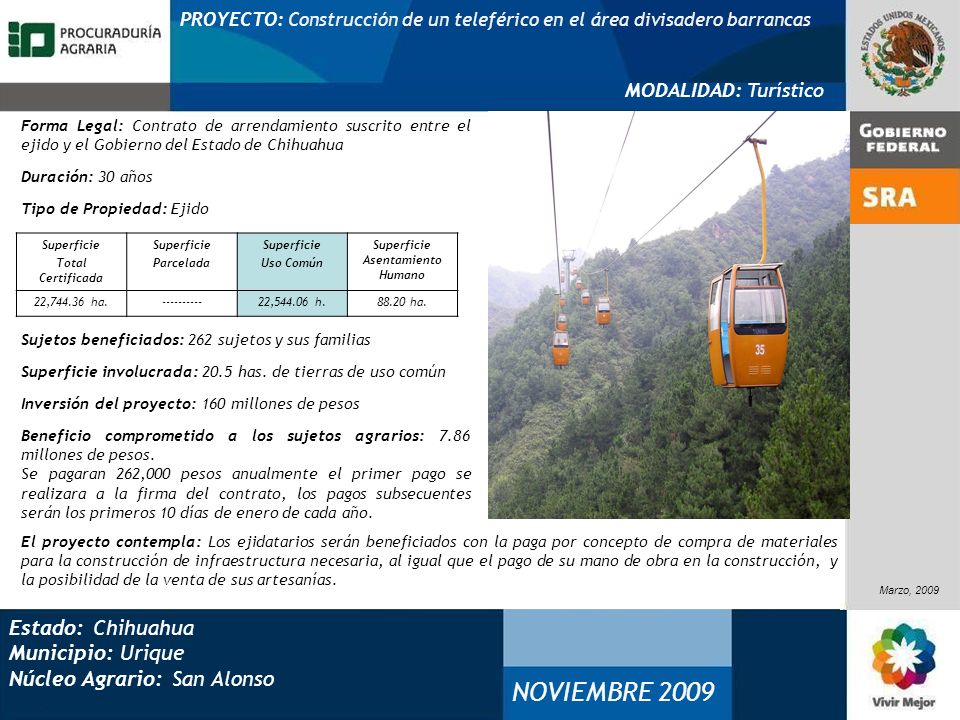 PROCURADURÍA AGRARIA

PROYECTO: Construcción de un teleférico en el área divisadero barrancas

MODALIDAD: Turístico

ESTADOS UNIDOS MEXICANOS

GOBIERNO FEDERAL

SRA

Forma Legal: Contrato de arrendamiento suscrito entre el ejido y el Gobierno del Estado de Chihuahua

Duración: 30 años

Tipo de Propiedad: Ejido

| Superficie Total Certificada | Superficie Parcelada | Superficie Uso Común | Superficie Asentamiento Humano |
|---|---|---|---|
| 22,744.36 ha. | ---------- | 22,544.06 h. | 88.20 ha. |

Sujetos beneficiados: 262 sujetos y sus familias

Superficie involucrada: 20.5 has. de tierras de uso común

Inversión del proyecto: 160 millones de pesos

Beneficio comprometido a los sujetos agrarios: 7.86 millones de pesos.
Se pagaran 262,000 pesos anualmente el primer pago se realizara a la firma del contrato, los pagos subsecuentes serán los primeros 10 días de enero de cada año.

35

El proyecto contempla: Los ejidatarios serán beneficiados con la paga por concepto de compra de materiales para la construcción de infraestructura necesaria, al igual que el pago de su mano de obra en la construcción, y la posibilidad de la venta de sus artesanías.

Marzo, 2009

Estado: Chihuahua
Municipio: Urique
Núcleo Agrario: San Alonso

NOVIEMBRE 2009

Vivir Mejor